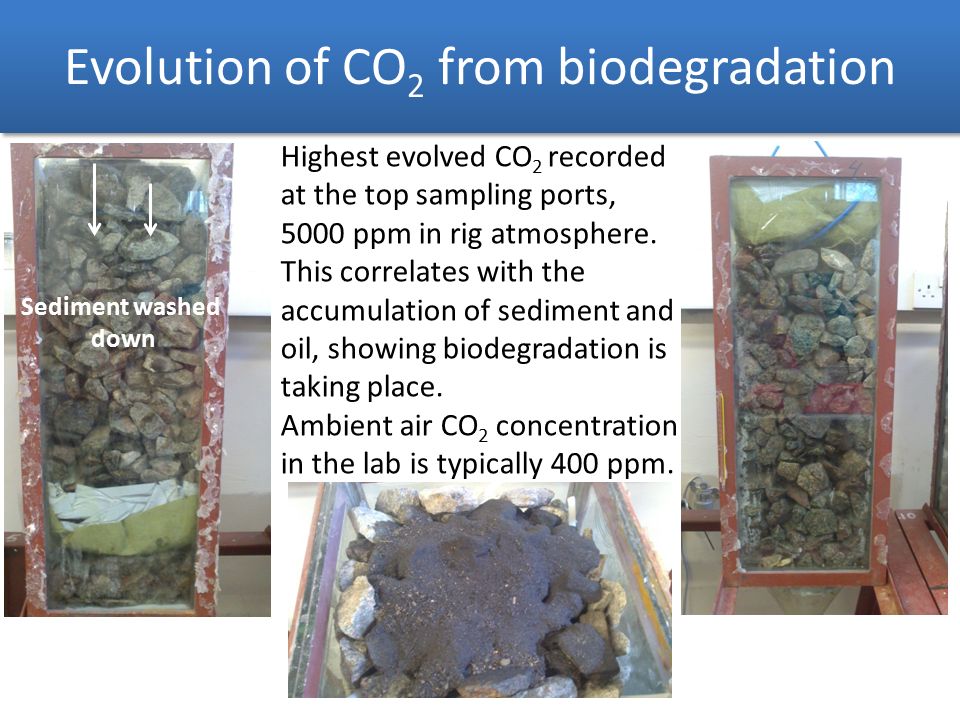 Evolution of $CO_2$ from biodegradation

Sediment washed down

Highest evolved $CO_2$ recorded at the top sampling ports, 5000 ppm in rig atmosphere. This correlates with the accumulation of sediment and oil, showing biodegradation is taking place.
Ambient air $CO_2$ concentration in the lab is typically 400 ppm.